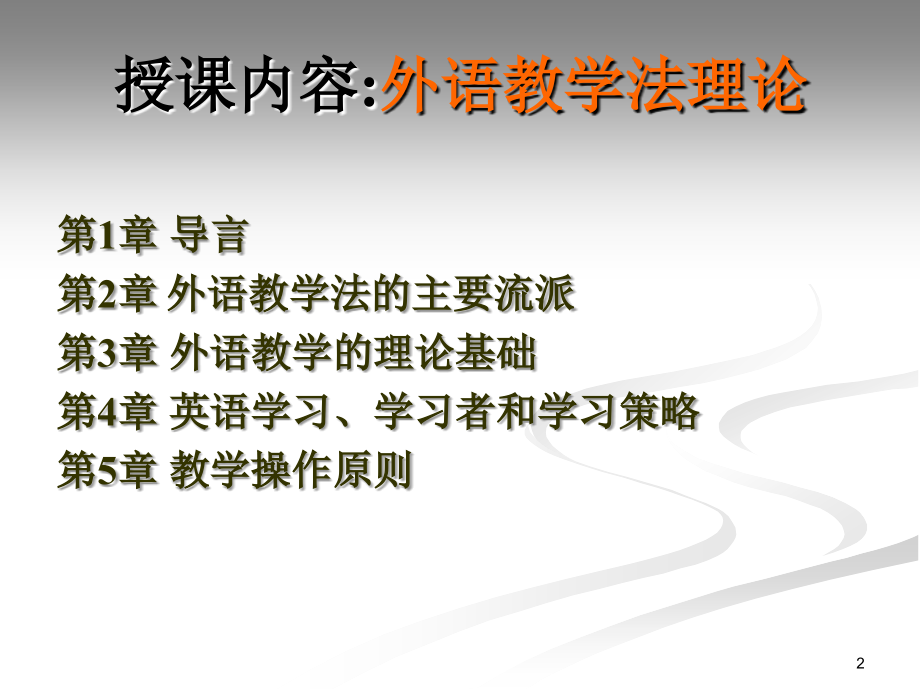 授课内容:外语教学法理论

第1章 导言
第2章 外语教学法的主要流派
第3章 外语教学的理论基础
第4章 英语学习、学习者和学习策略
第5章 教学操作原则

2